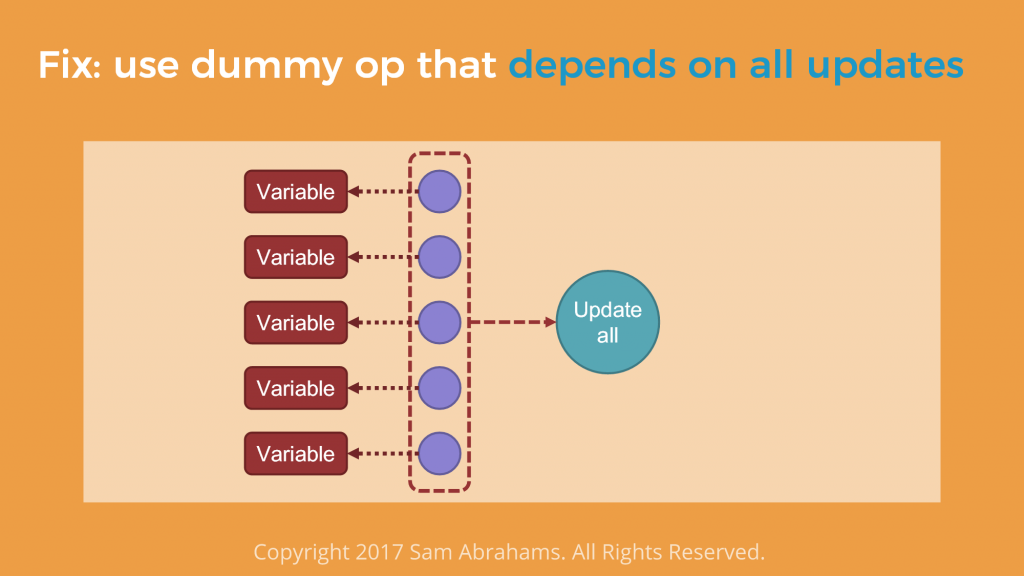 Fix: use dummy op that depends on all updates

Variable

Variable

Variable

Variable

Variable

Update all

Copyright 2017 Sam Abrahams. All Rights Reserved.